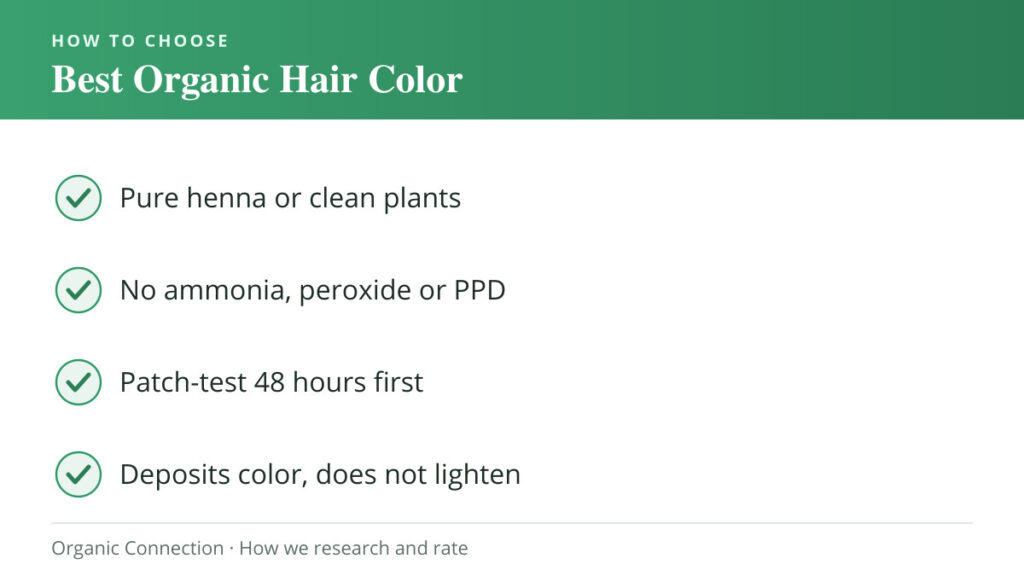 HOW TO CHOOSE
Best Organic Hair Color

Pure henna or clean plants

No ammonia, peroxide or PPD

Patch-test 48 hours first

Deposits color, does not lighten

Organic Connection · How we research and rate